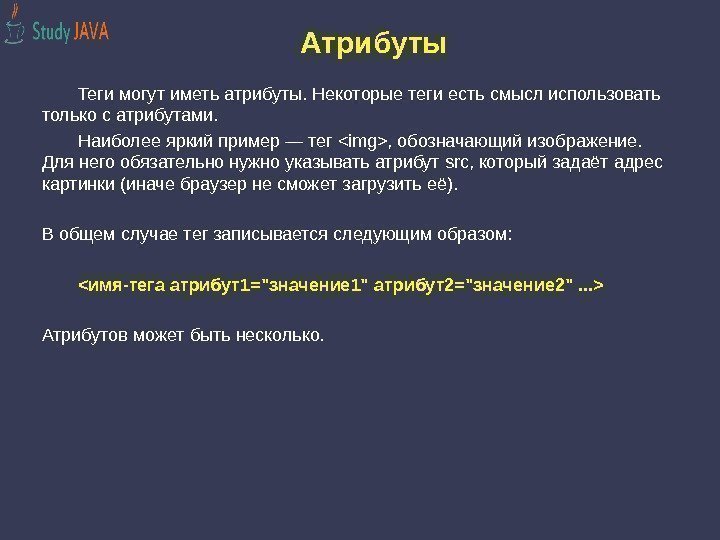 Study JAVA

Атрибуты

Теги могут иметь атрибуты. Некоторые теги есть смысл использовать только с атрибутами.

Наиболее яркий пример — тег <img>, обозначающий изображение. Для него обязательно нужно указывать атрибут src, который задаёт адрес картинки (иначе браузер не сможет загрузить её).

В общем случае тег записывается следующим образом:

<имя-тега атрибут1="значение1" атрибут2="значение2" ...>

Атрибутов может быть несколько.